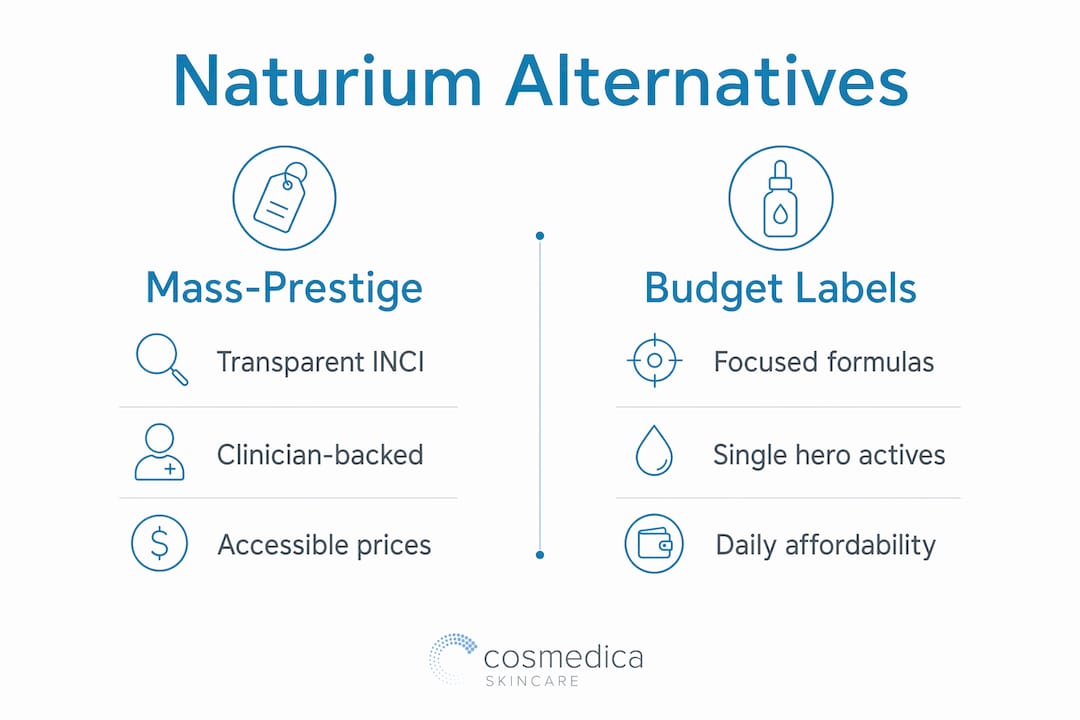 Naturium Alternatives

Mass-Prestige

Transparent INCI

Clinician-backed

Accessible prices

Budget Labels

Focused formulas

Single hero actives

Daily affordability

cosmedica
SKINCARE